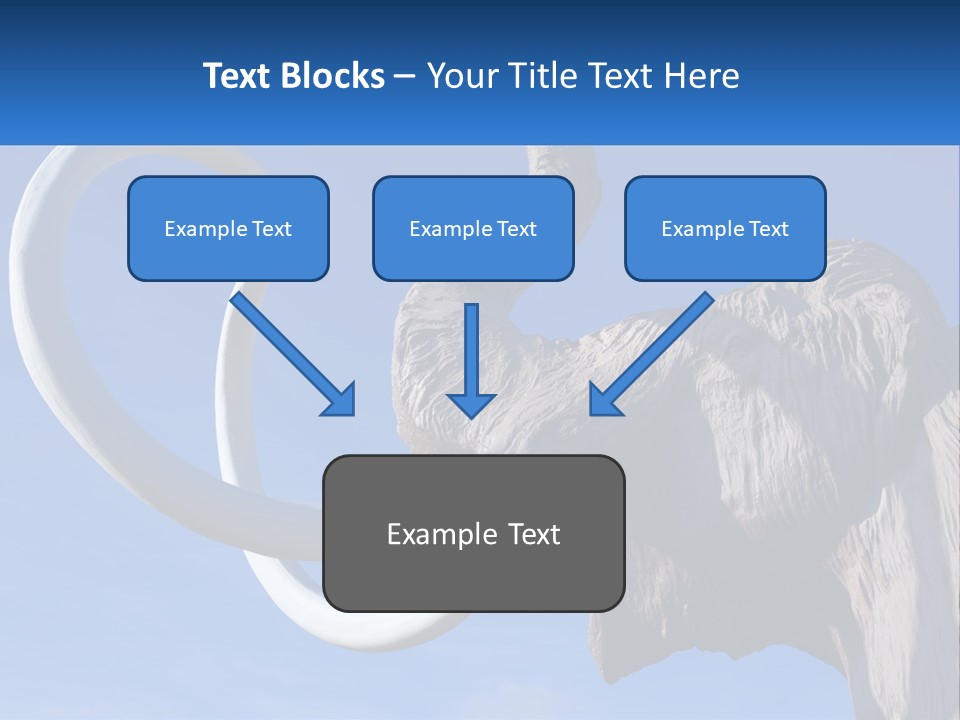 Text Blocks – Your Title Text Here

Example Text

Example Text

Example Text

Example Text